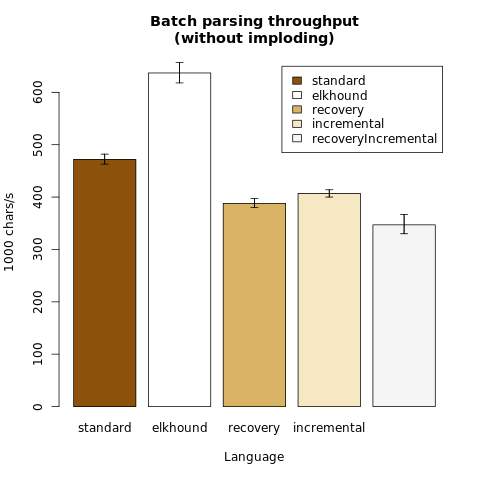 Batch parsing throughput
(without imploding)

standard
elkhound
recovery
incremental
recoveryIncremental

1000 chars/s

0
100
200
300
400
500
600

standard
elkhound
recovery
incremental

Language